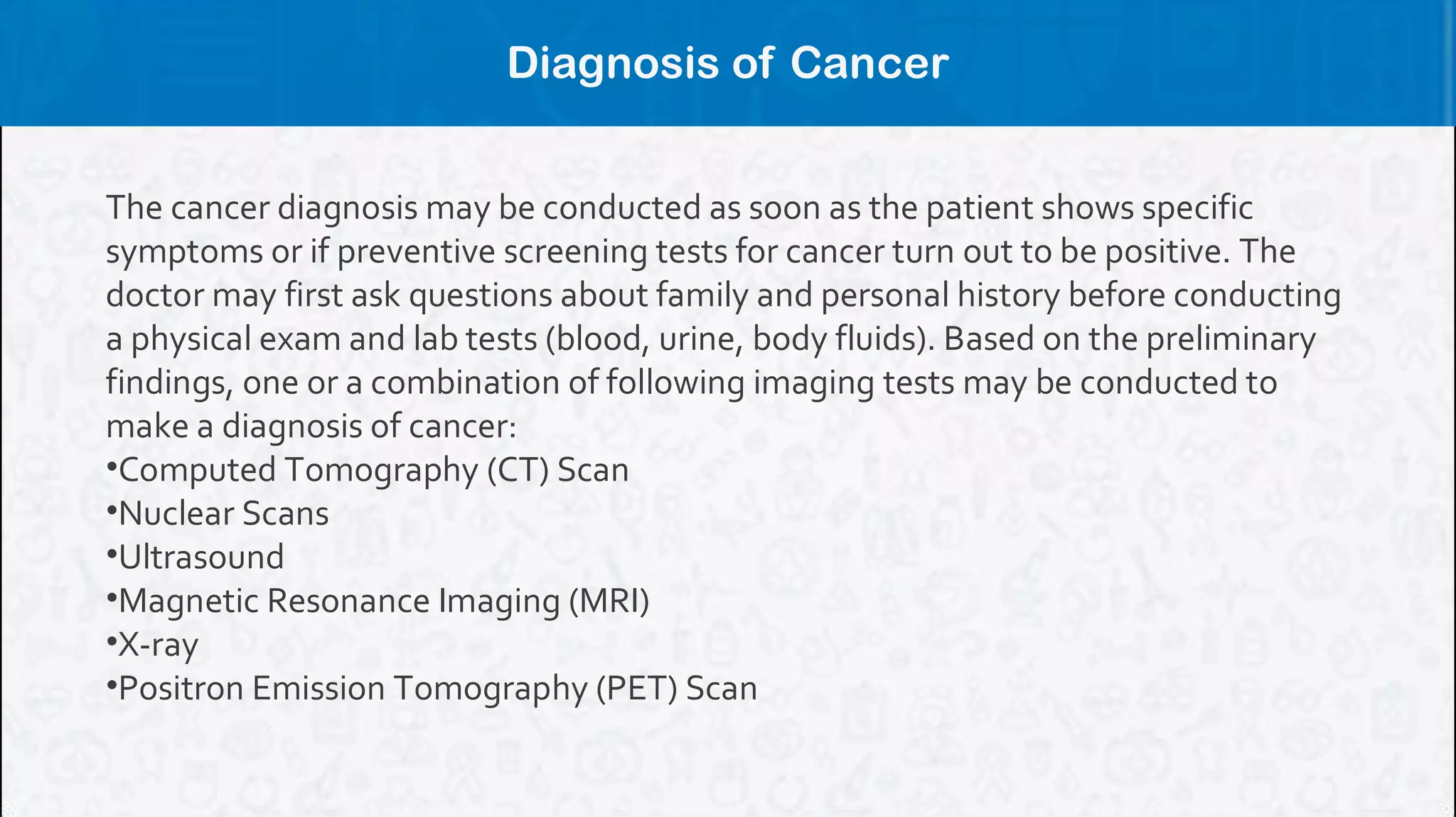 Diagnosis of Cancer

The cancer diagnosis may be conducted as soon as the patient shows specific symptoms or if preventive screening tests for cancer turn out to be positive. The doctor may first ask questions about family and personal history before conducting a physical exam and lab tests (blood, urine, body fluids). Based on the preliminary findings, one or a combination of following imaging tests may be conducted to make a diagnosis of cancer:
•Computed Tomography (CT) Scan
•Nuclear Scans
•Ultrasound
•Magnetic Resonance Imaging (MRI)
•X-ray
•Positron Emission Tomography (PET) Scan